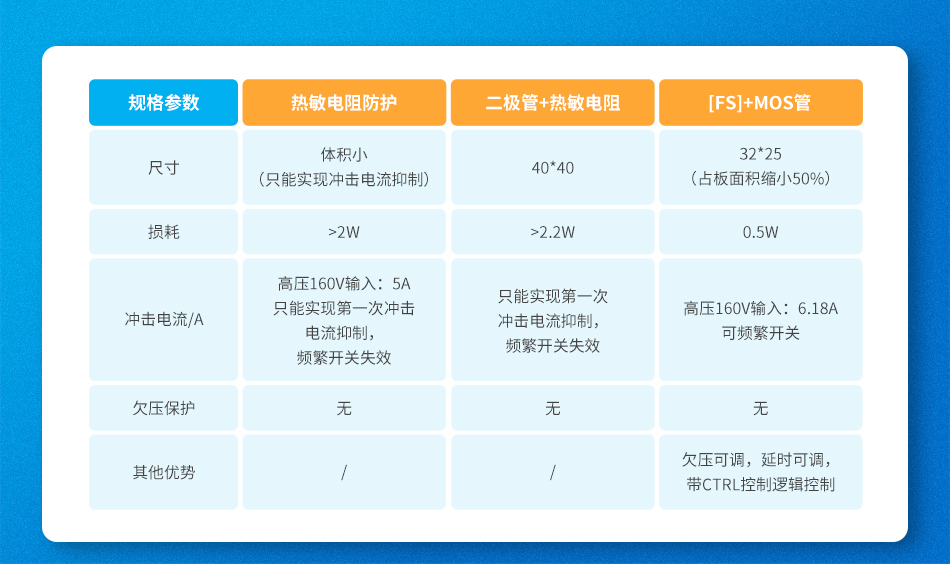 | 规格参数 | 热敏电阻防护 | 二极管+热敏电阻 | [FS]+MOS管 |
|---|---|---|---|
| 尺寸 | 体积小（只能实现冲击电流抑制） | 40*40 | 32*25（占板面积缩小50%） |
| 损耗 | >2W | >2.2W | 0.5W |
| 冲击电流/A | 高压160V输入：5A 只能实现第一次冲击电流抑制，频繁开关失效 | 只能实现第一次冲击电流抑制，频繁开关失效 | 高压160V输入：6.18A 可频繁开关 |
| 欠压保护 | 无 | 无 | 无 |
| 其他优势 | / | / | 欠压可调，延时可调，带CTRL控制逻辑控制 |